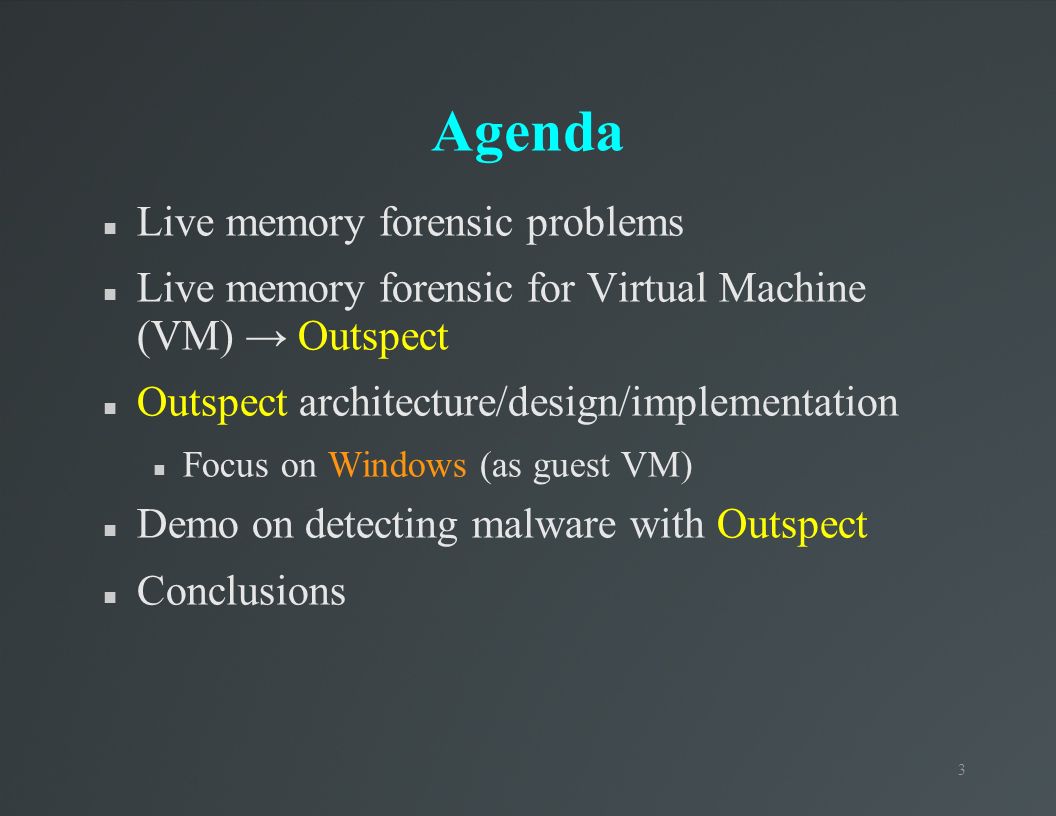 Agenda

- Live memory forensic problems
- Live memory forensic for Virtual Machine (VM) → Outspect
- Outspect architecture/design/implementation
  - Focus on Windows (as guest VM)
- Demo on detecting malware with Outspect
- Conclusions

3